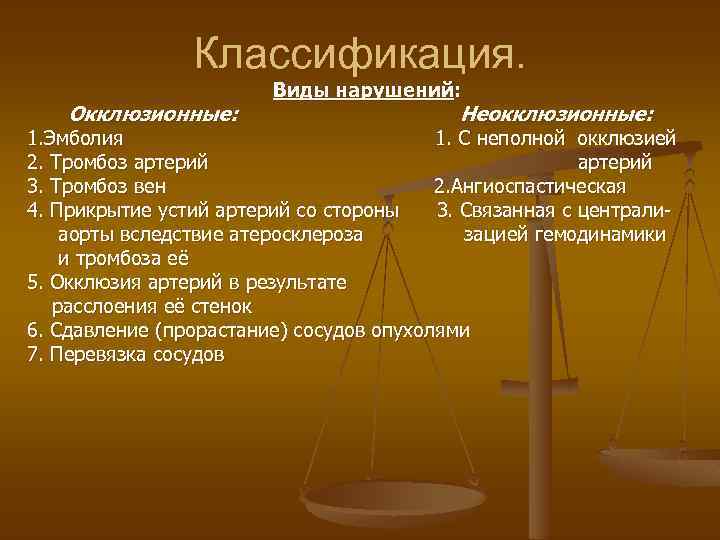 Классификация.

Виды нарушений:

Окклюзионные:
1.Эмболия
2. Тромбоз артерий
3. Тромбоз вен
4. Прикрытие устий артерий со стороны аорты вследствие атеросклероза и тромбоза её
5. Окклюзия артерий в результате расслоения её стенок
6. Сдавление (прорастание) сосудов опухолями
7. Перевязка сосудов

Неокклюзионные:
1. С неполной окклюзией артерий
2.Ангиоспастическая
3. Связанная с централизацией гемодинамики